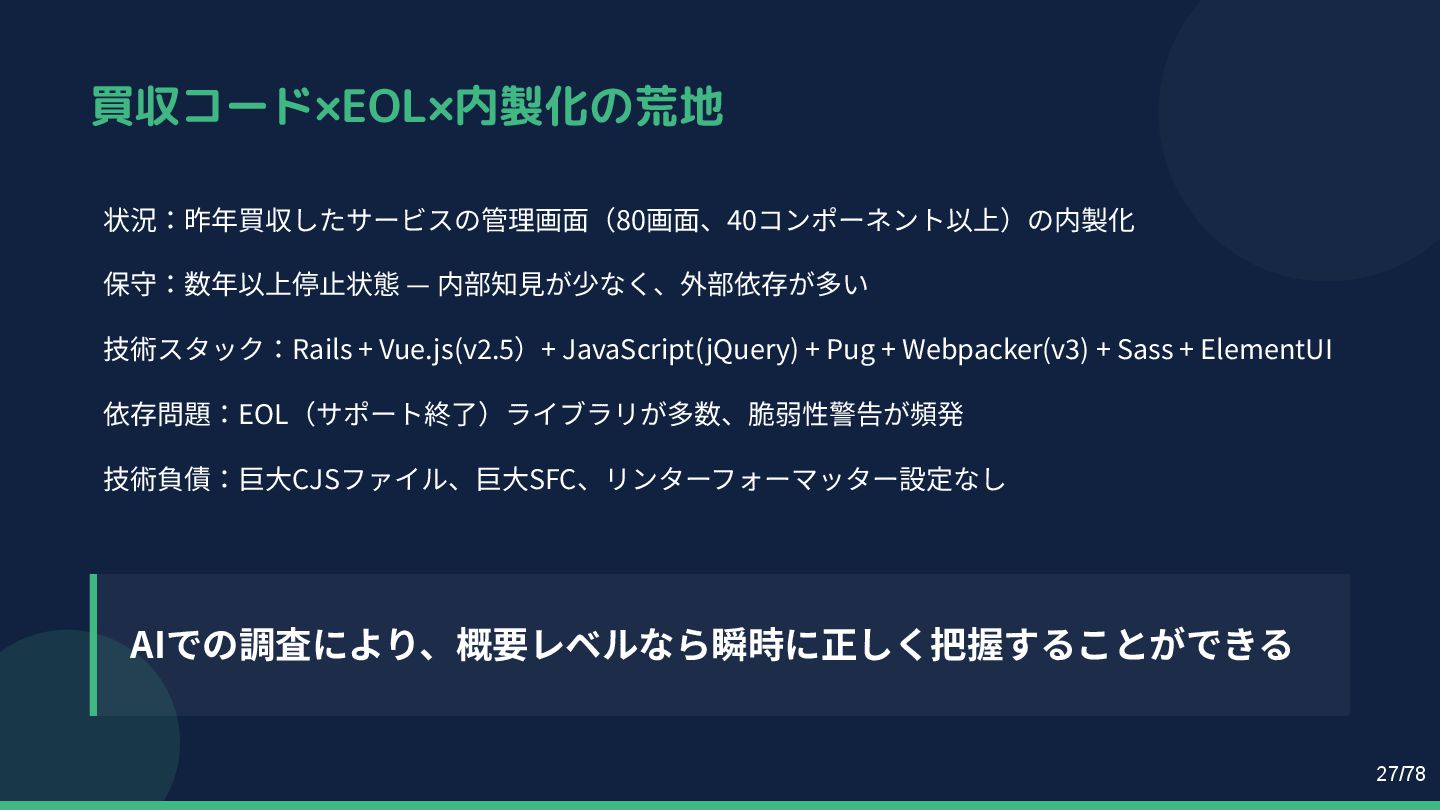 買収コード×EOL×内製化の荒地

状況：昨年買収したサービスの管理画面（80画面、40コンポーネント以上）の内製化

保守：数年以上停止状態 — 内部知見が少なく、外部依存が多い

技術スタック：Rails + Vue.js(v2.5）+ JavaScript(jQuery) + Pug + Webpacker(v3) + Sass + ElementUI

依存問題：EOL（サポート終了）ライブラリが多数、脆弱性警告が頻発

技術負債：巨大CJSファイル、巨大SFC、リンターフォーマッター設定なし

AIでの調査により、概要レベルなら瞬時に正しく把握することができる

27/78